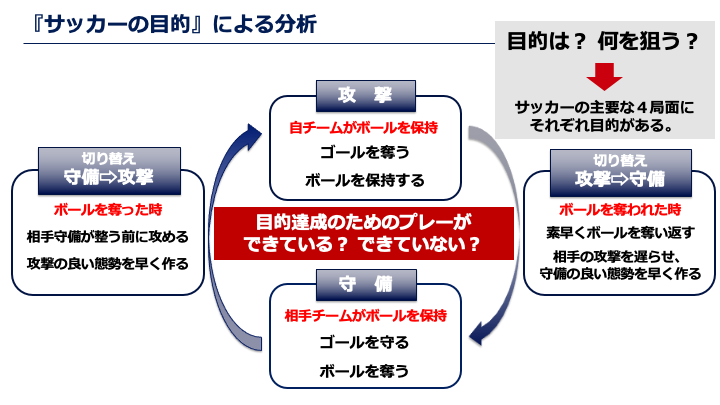 『サッカーの目的』による分析

目的は？ 何を狙う？

サッカーの主要な４局面にそれぞれ目的がある。

攻 撃

自チームがボールを保持

ゴールを奪う

ボールを保持する

切り替え
守備⇨攻撃

ボールを奪った時

相手守備が整う前に攻める

攻撃の良い態勢を早く作る

目的達成のためのプレーができている？ できていない？

切り替え
攻撃⇨守備

ボールを奪われた時

素早くボールを奪い返す

相手の攻撃を遅らせ、守備の良い態勢を早く作る

守 備

相手チームがボールを保持

ゴールを守る

ボールを奪う